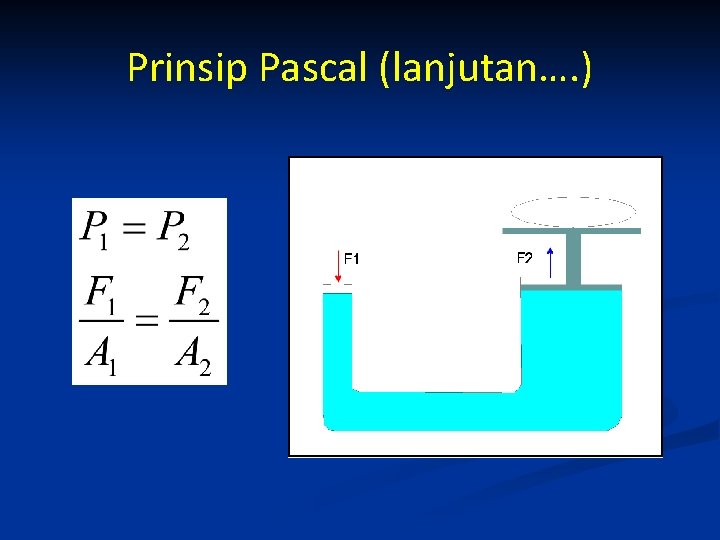 Prinsip Pascal (lanjutan….)

$P_1 = P_2$

$\frac{F_1}{A_1} = \frac{F_2}{A_2}$

F1

F2